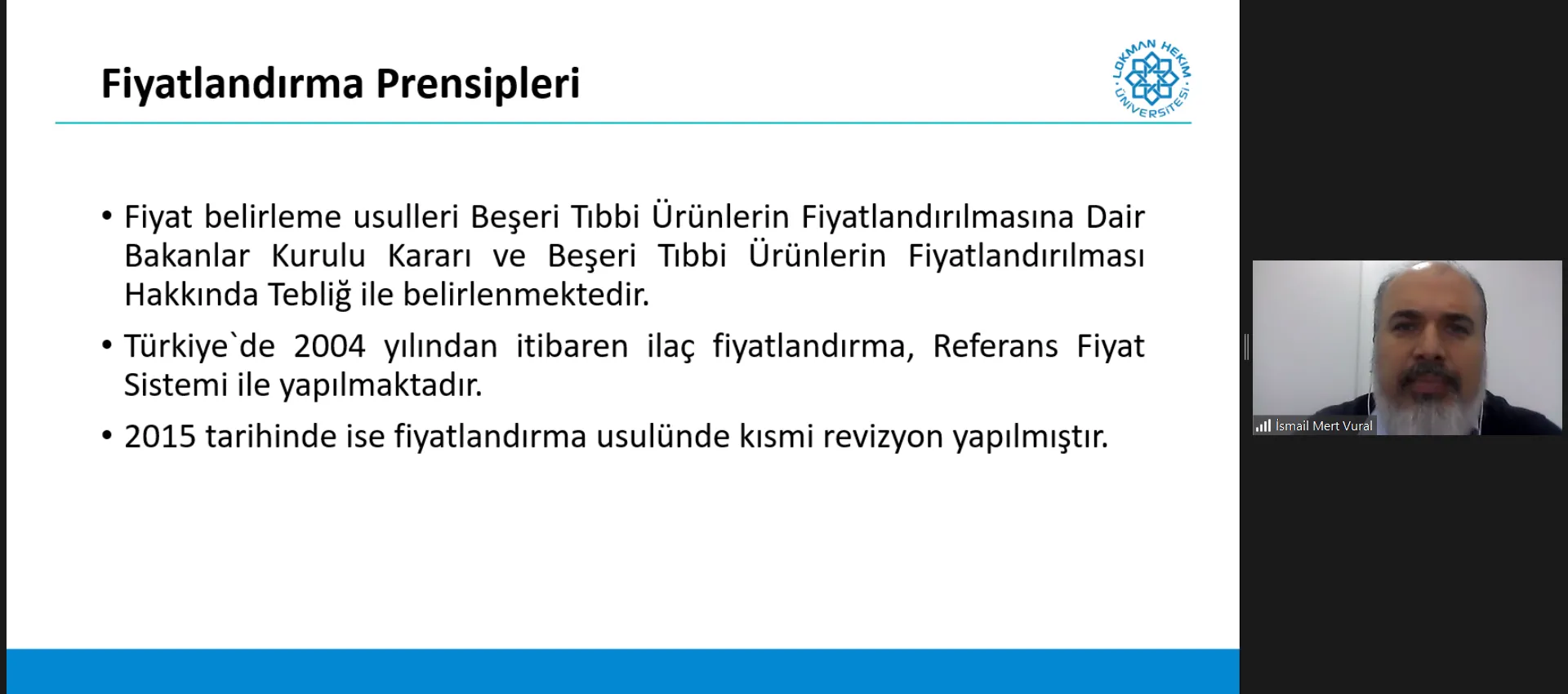 Fiyatlandırma Prensipleri

LOKMAN HEKİM ÜNİVERSİTESİ

• Fiyat belirleme usulleri Beşeri Tıbbi Ürünlerin Fiyatlandırılmasına Dair Bakanlar Kurulu Kararı ve Beşeri Tıbbi Ürünlerin Fiyatlandırılması Hakkında Tebliğ ile belirlenmektedir.

• Türkiye`de 2004 yılından itibaren ilaç fiyatlandırma, Referans Fiyat Sistemi ile yapılmaktadır.

• 2015 tarihinde ise fiyatlandırma usulünde kısmi revizyon yapılmıştır.

İsmail Mert Vural